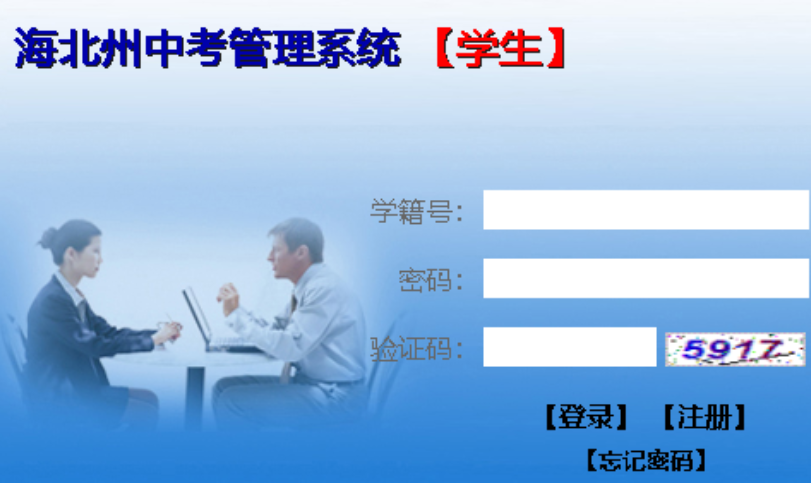 海北州中考管理系统 【学生】

学籍号：

密码：

验证码： 5917

【登录】 【注册】

【忘记密码】